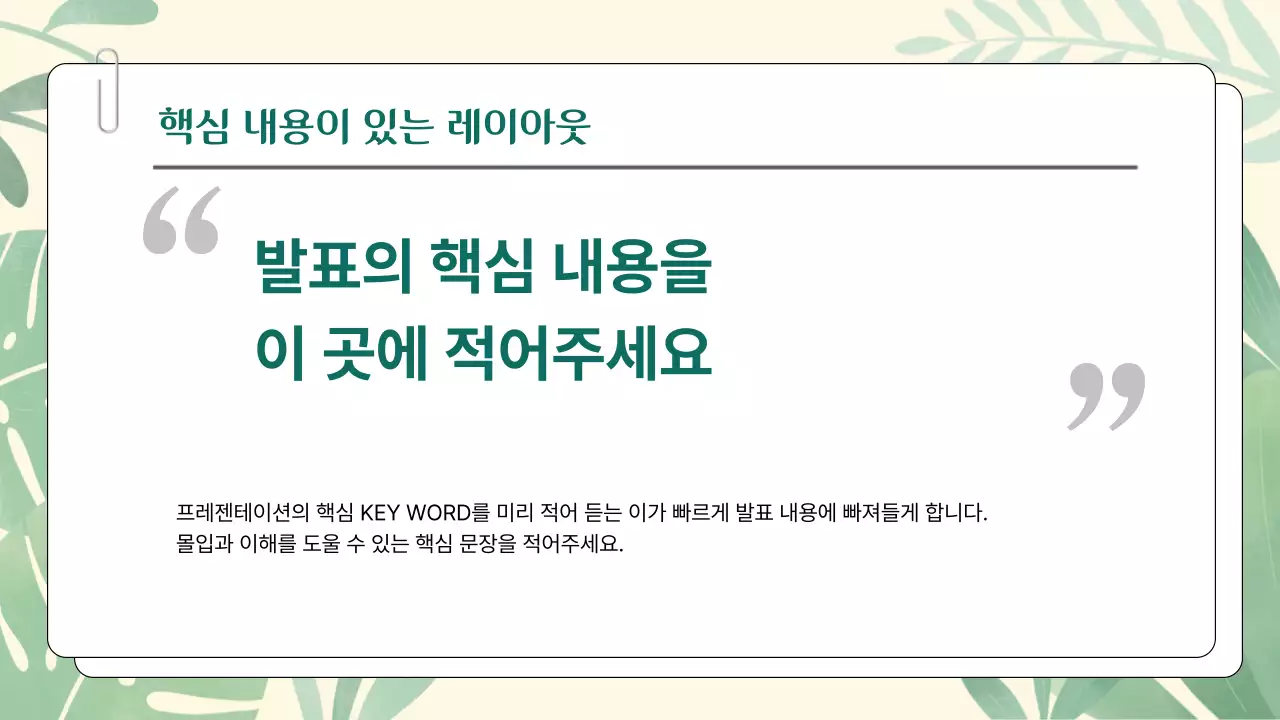 핵심 내용이 있는 레이아웃

“

발표의 핵심 내용을
이 곳에 적어주세요

”

프레젠테이션의 핵심 KEY WORD를 미리 적어 듣는 이가 빠르게 발표 내용에 빠져들게 합니다.
몰입과 이해를 도울 수 있는 핵심 문장을 적어주세요.